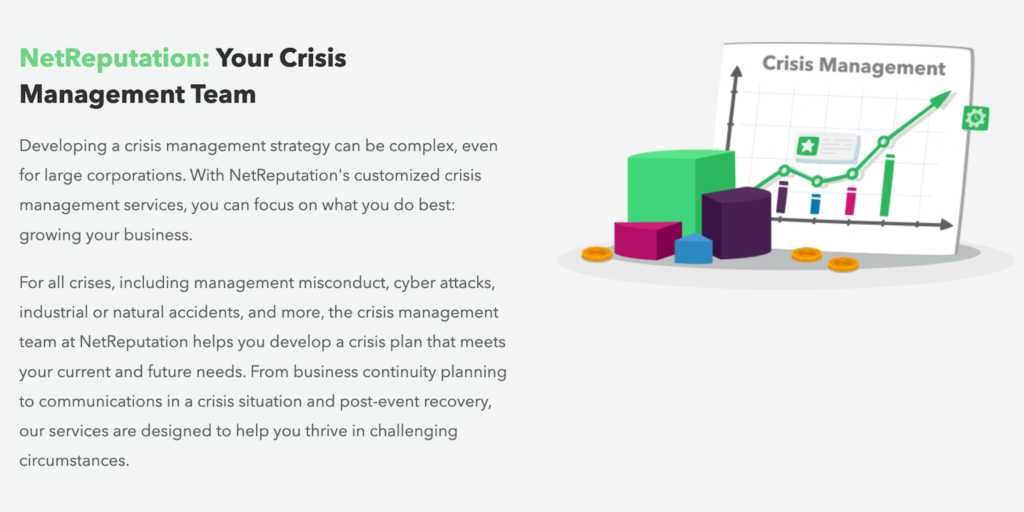 NetReputation: Your Crisis Management Team

Developing a crisis management strategy can be complex, even for large corporations. With NetReputation's customized crisis management services, you can focus on what you do best: growing your business.

For all crises, including management misconduct, cyber attacks, industrial or natural accidents, and more, the crisis management team at NetReputation helps you develop a crisis plan that meets your current and future needs. From business continuity planning to communications in a crisis situation and post-event recovery, our services are designed to help you thrive in challenging circumstances.

Crisis Management